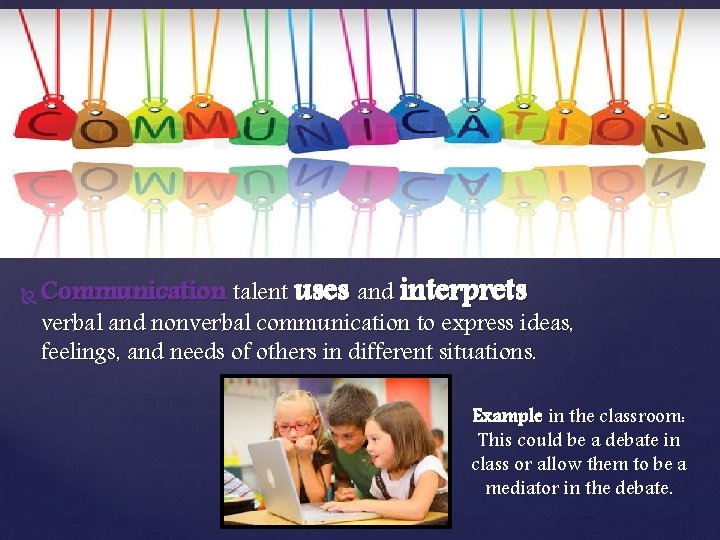 COMMUNICATION

Communication talent uses and interprets verbal and nonverbal communication to express ideas, feelings, and needs of others in different situations.

Example in the classroom: This could be a debate in class or allow them to be a mediator in the debate.